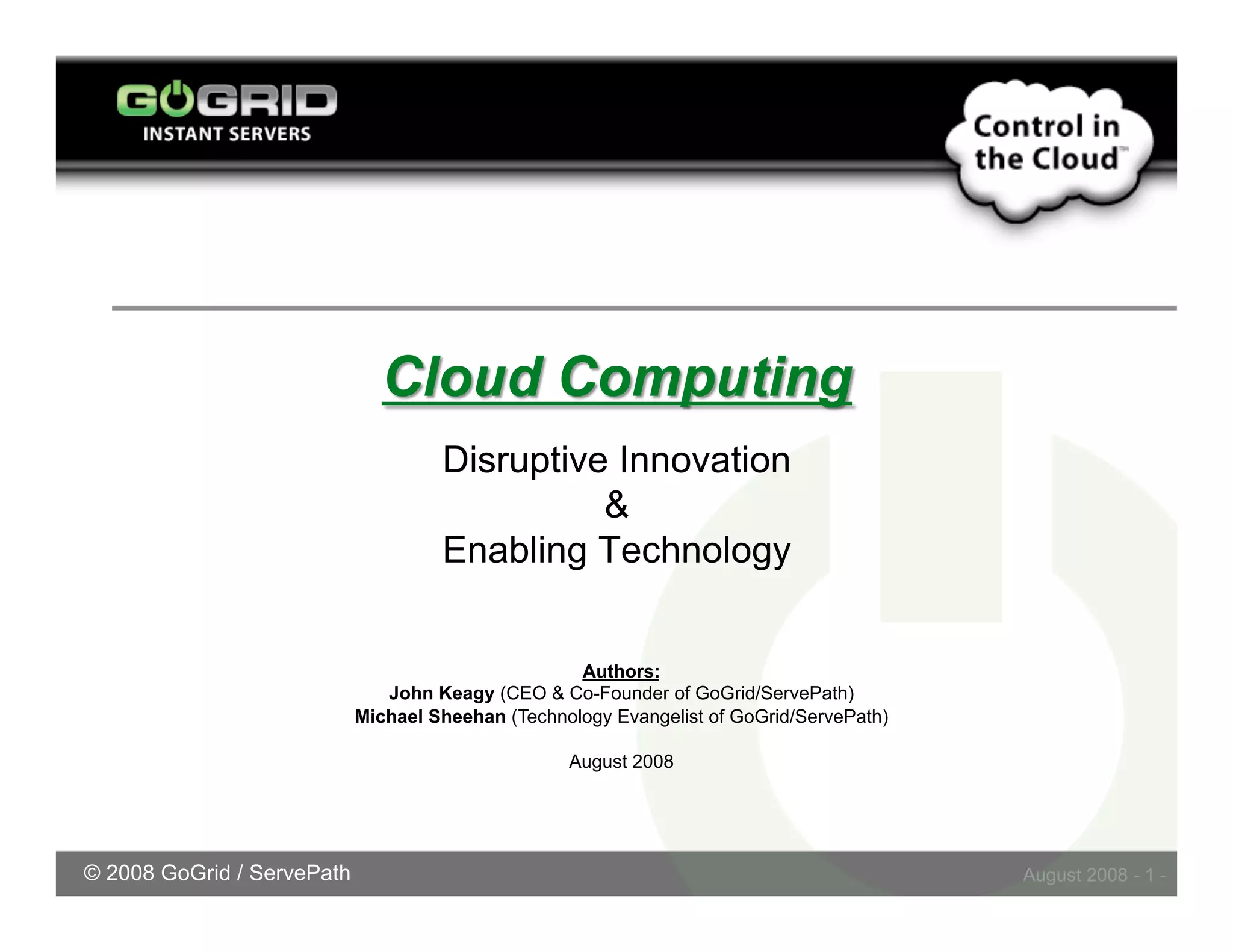 GOGRID
INSTANT SERVERS

Control in the Cloud™

Cloud Computing

Disruptive Innovation
&
Enabling Technology

Authors:
John Keagy (CEO & Co-Founder of GoGrid/ServePath)
Michael Sheehan (Technology Evangelist of GoGrid/ServePath)

August 2008

© 2008 GoGrid / ServePath

August 2008 - 1 -